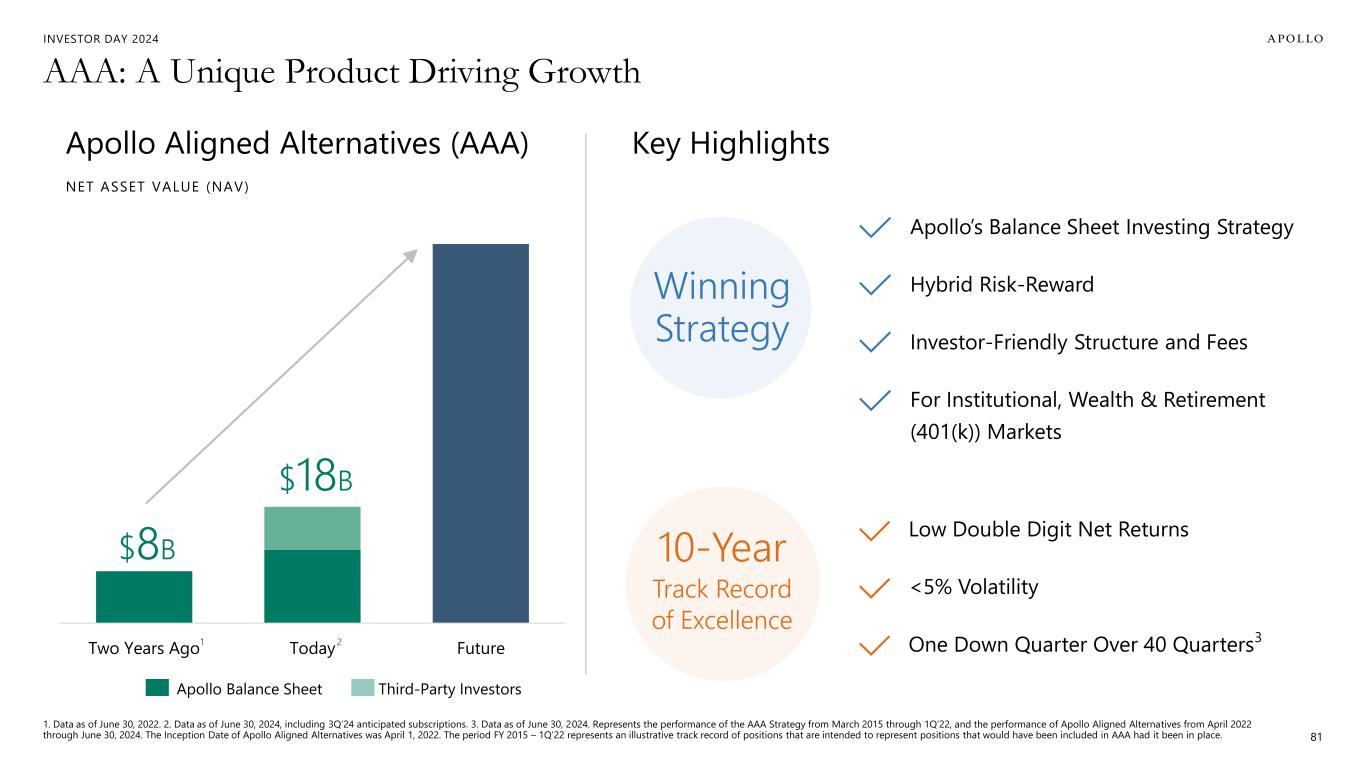 INVESTOR DAY 2024

APOLLO

AAA: A Unique Product Driving Growth

Apollo Aligned Alternatives (AAA)

NET ASSET VALUE (NAV)

$8B

$18B

Two Years Ago$^1$ Today$^2$ Future

Apollo Balance Sheet Third-Party Investors

Key Highlights

Winning Strategy

Apollo's Balance Sheet Investing Strategy

Hybrid Risk-Reward

Investor-Friendly Structure and Fees

For Institutional, Wealth & Retirement (401(k)) Markets

10-Year Track Record of Excellence

Low Double Digit Net Returns

<5% Volatility

One Down Quarter Over 40 Quarters$^3$

1. Data as of June 30, 2022. 2. Data as of June 30, 2024, including 3Q'24 anticipated subscriptions. 3. Data as of June 30, 2024. Represents the performance of the AAA Strategy from March 2015 through 1Q'22, and the performance of Apollo Aligned Alternatives from April 2022 through June 30, 2024. The Inception Date of Apollo Aligned Alternatives was April 1, 2022. The period FY 2015 – 1Q'22 represents an illustrative track record of positions that are intended to represent positions that would have been included in AAA had it been in place.

81